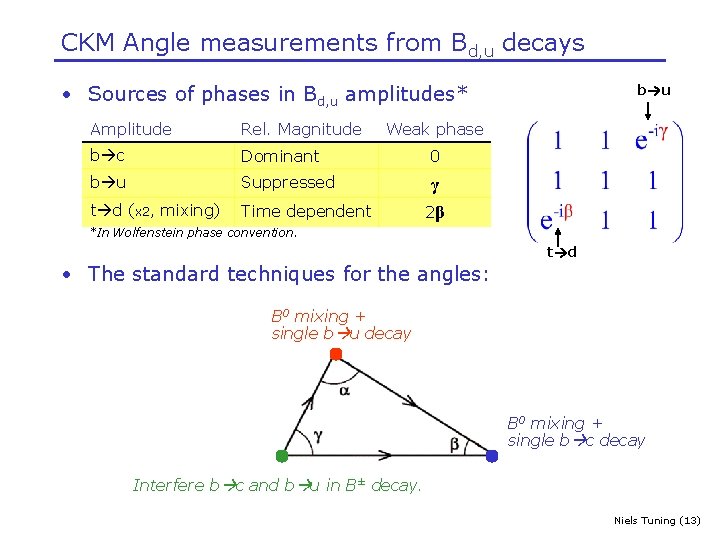 CKM Angle measurements from $B_{d,u}$ decays

• Sources of phases in $B_{d,u}$ amplitudes*

| Amplitude | Rel. Magnitude | Weak phase |
|---|---|---|
| b→c | Dominant | 0 |
| b→u | Suppressed | $\gamma$ |
| t→d (x2, mixing) | Time dependent | $2\beta$ |

*In Wolfenstein phase convention.

b→u

$\begin{pmatrix} 1 & 1 & e^{-i\gamma} \\ 1 & 1 & 1 \\ e^{-i\beta} & 1 & 1 \end{pmatrix}$

t→d

• The standard techniques for the angles:

$B^0$ mixing + single b→u decay

$\alpha$

$\gamma$

$\beta$

$B^0$ mixing + single b→c decay

Interfere b→c and b→u in $B^{\pm}$ decay.

Niels Tuning (13)